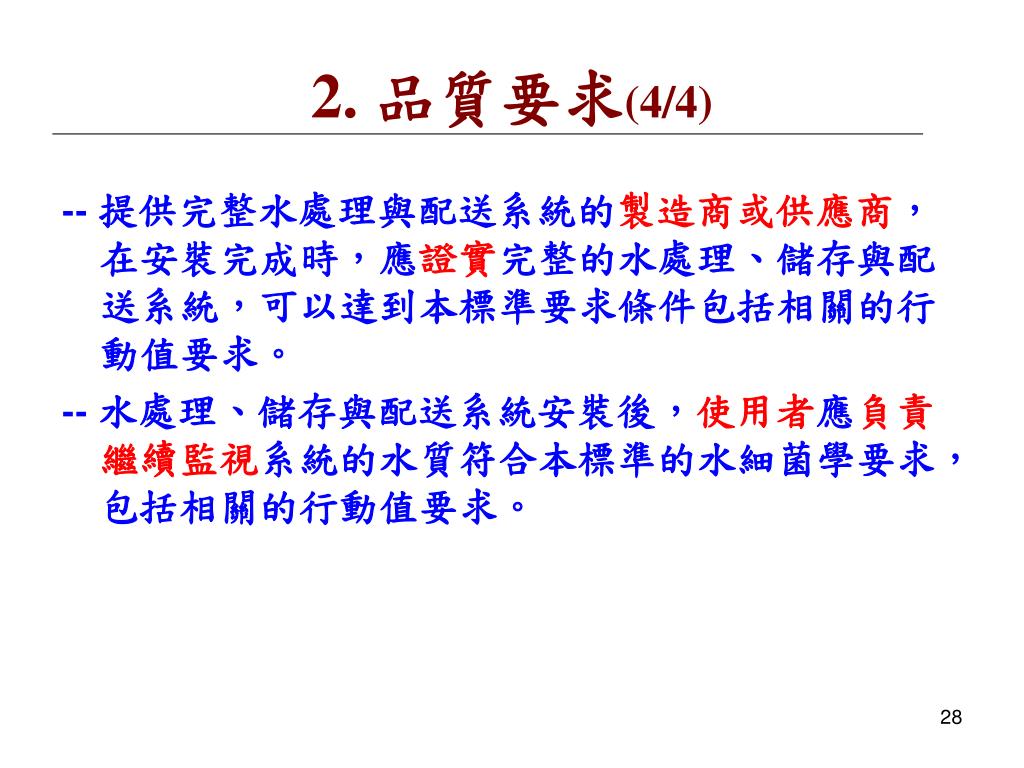 2. 品質要求(4/4)

-- 提供完整水處理與配送系統的製造商或供應商，在安裝完成時，應證實完整的水處理、儲存與配送系統，可以達到本標準要求條件包括相關的行動值要求。

-- 水處理、儲存與配送系統安裝後，使用者應負責繼續監視系統的水質符合本標準的水細菌學要求，包括相關的行動值要求。

28